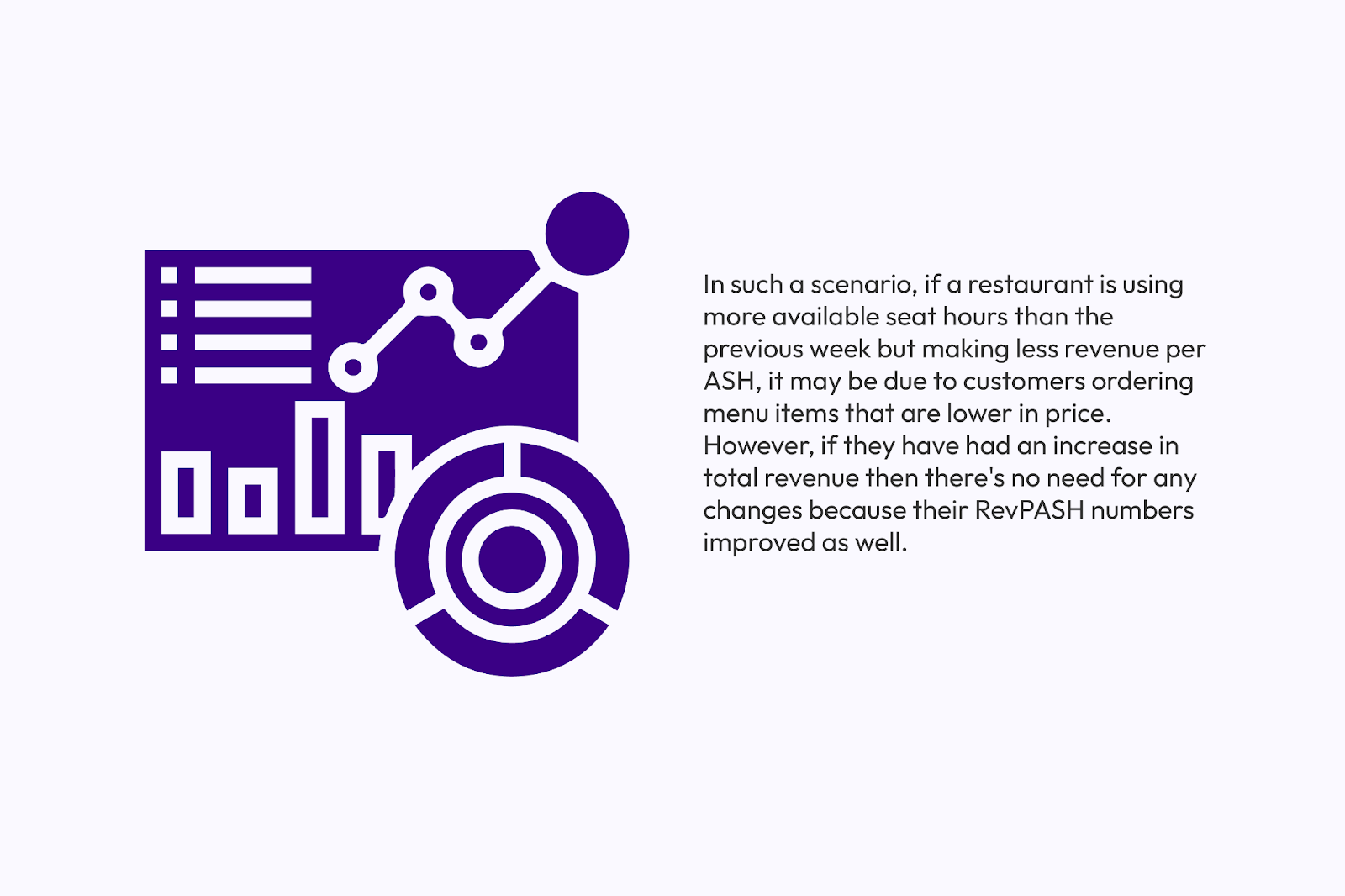 In such a scenario, if a restaurant is using more available seat hours than the previous week but making less revenue per ASH, it may be due to customers ordering menu items that are lower in price. However, if they have had an increase in total revenue then there's no need for any changes because their RevPASH numbers improved as well.